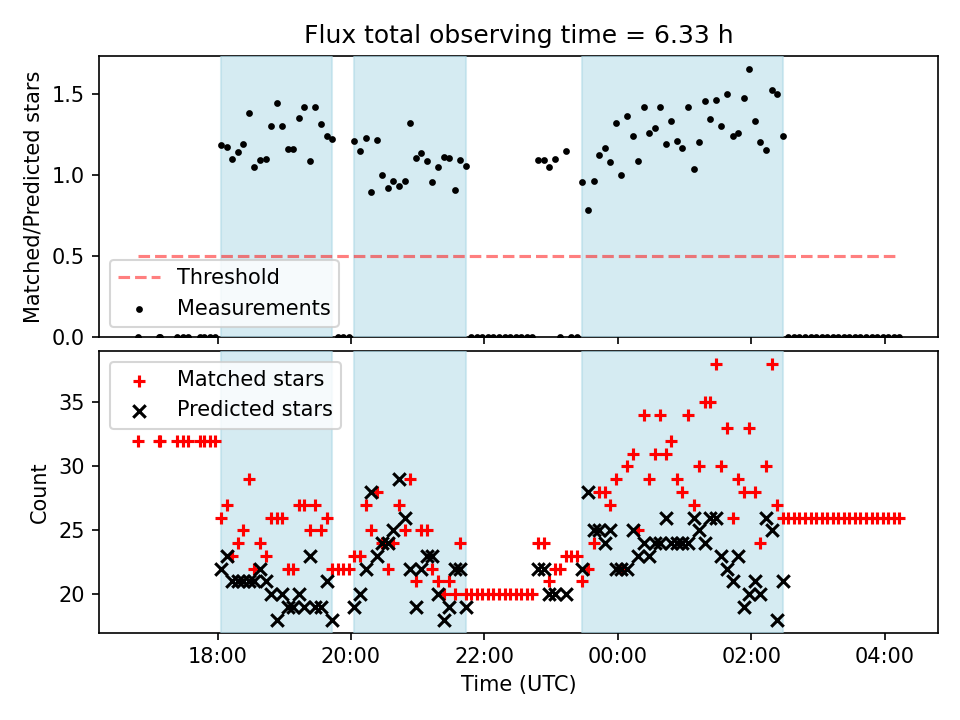 Flux total observing time = 6.33 h

Matched/Predicted stars

1.5
1.0
0.5
0.0

Threshold
Measurements

Matched stars
Predicted stars

Count

35
30
25
20

18:00
20:00
22:00
00:00
02:00
04:00

Time (UTC)